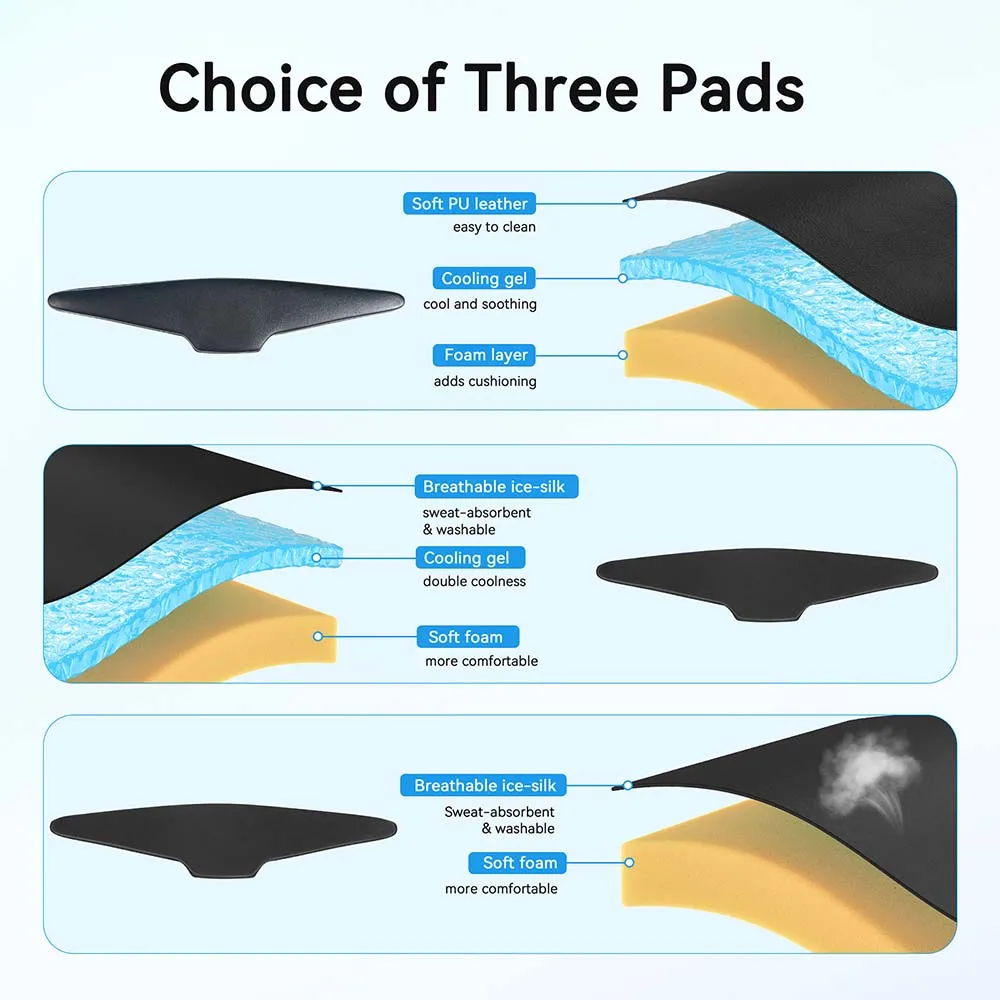 Choice of Three Pads

Soft PU leather
easy to clean

Cooling gel
cool and soothing

Foam layer
adds cushioning

Breathable ice-silk
sweat-absorbent & washable

Cooling gel
double coolness

Soft foam
more comfortable

Breathable ice-silk
Sweat-absorbent & washable

Soft foam
more comfortable